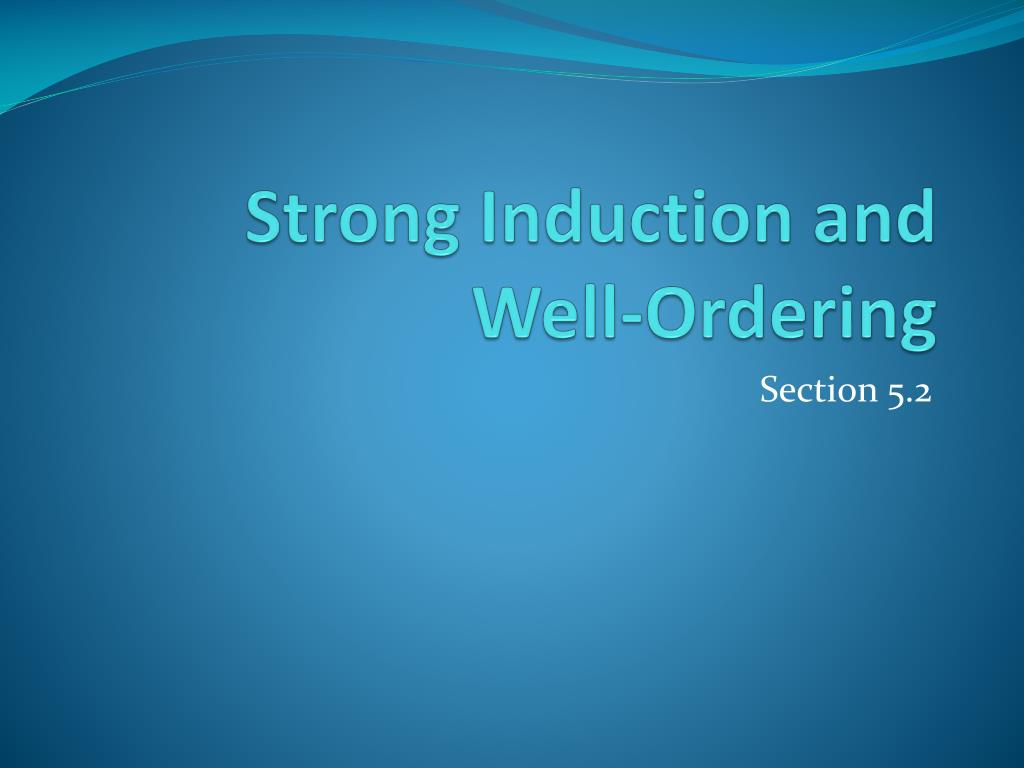 Strong Induction and Well-Ordering

Section 5.2